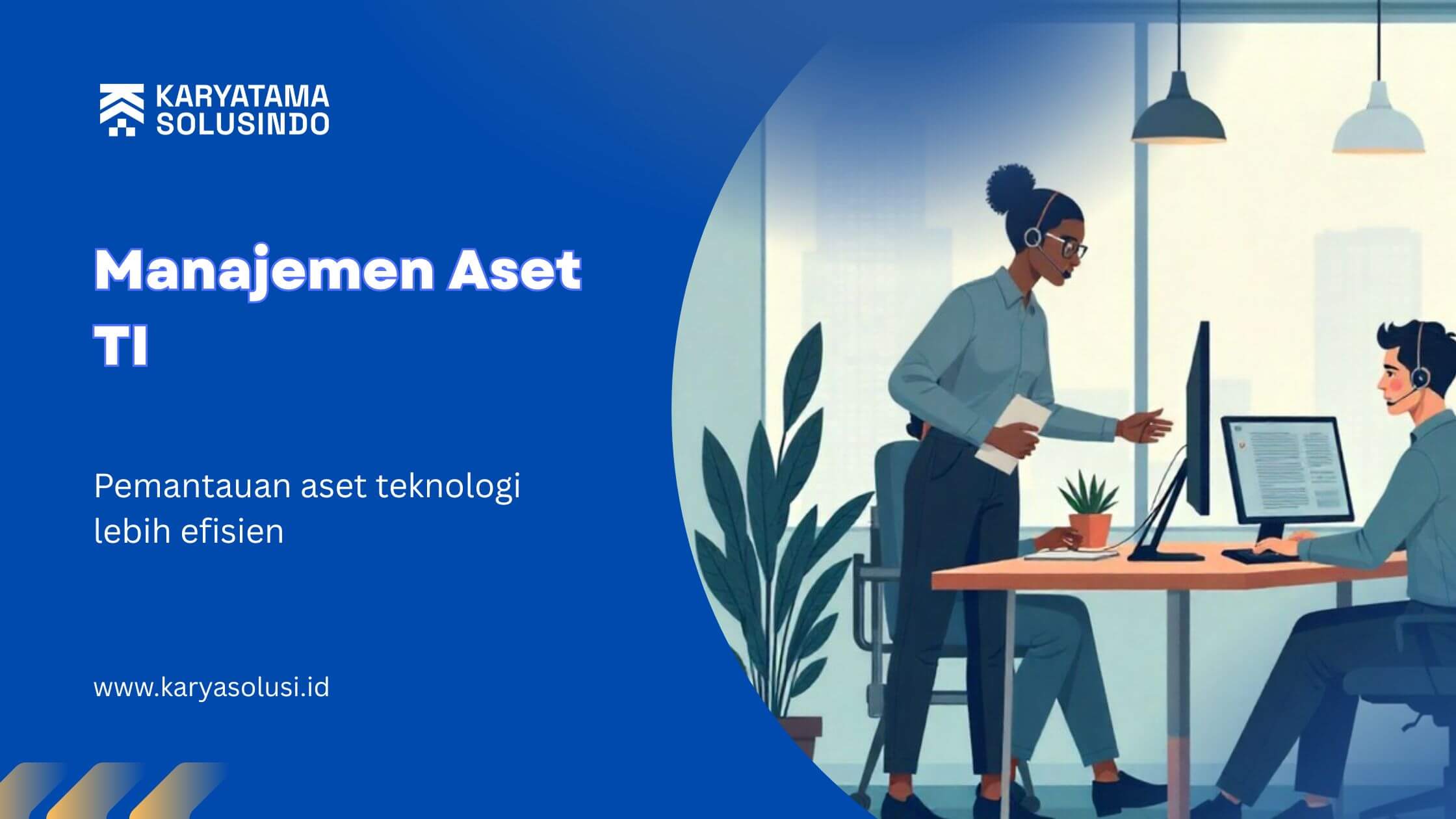 KARYATAMA
SOLUSINDO

Manajemen Aset TI

Pemantauan aset teknologi lebih efisien

www.karyasolusi.id